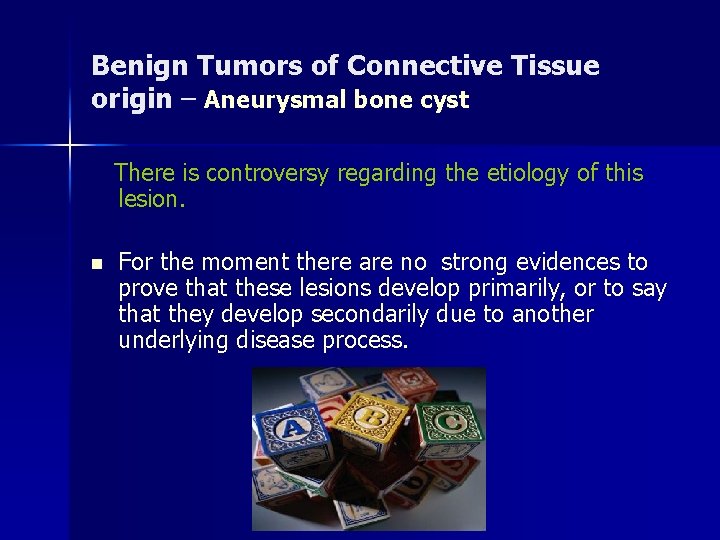 Benign Tumors of Connective Tissue origin – Aneurysmal bone cyst

There is controversy regarding the etiology of this lesion.

▪ For the moment there are no strong evidences to prove that these lesions develop primarily, or to say that they develop secondarily due to another underlying disease process.

A B C